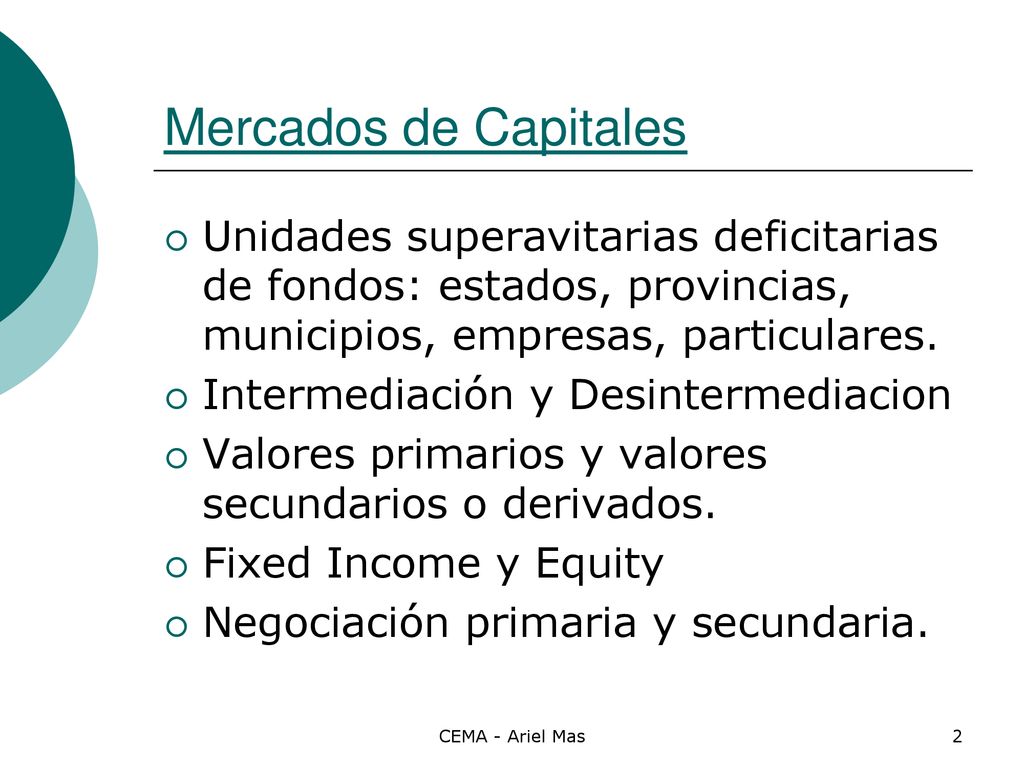 Mercados de Capitales

Unidades superavitarias deficitarias de fondos: estados, provincias, municipios, empresas, particulares.

Intermediación y Desintermediacion

Valores primarios y valores secundarios o derivados.

Fixed Income y Equity

Negociación primaria y secundaria.

CEMA - Ariel Mas

2